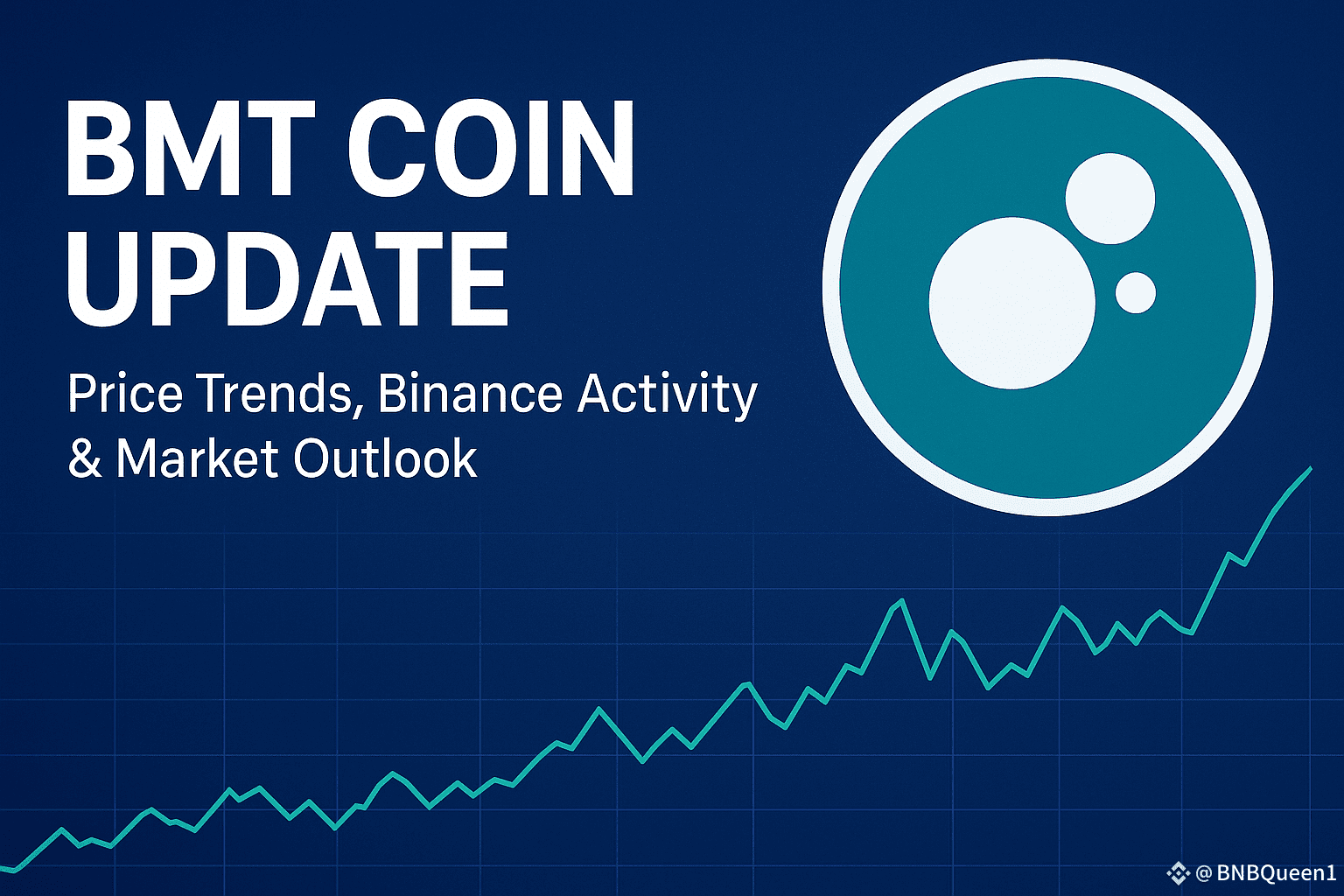 BMT COIN UPDATE

Price Trends, Binance Activity & Market Outlook

@BNBQueen1